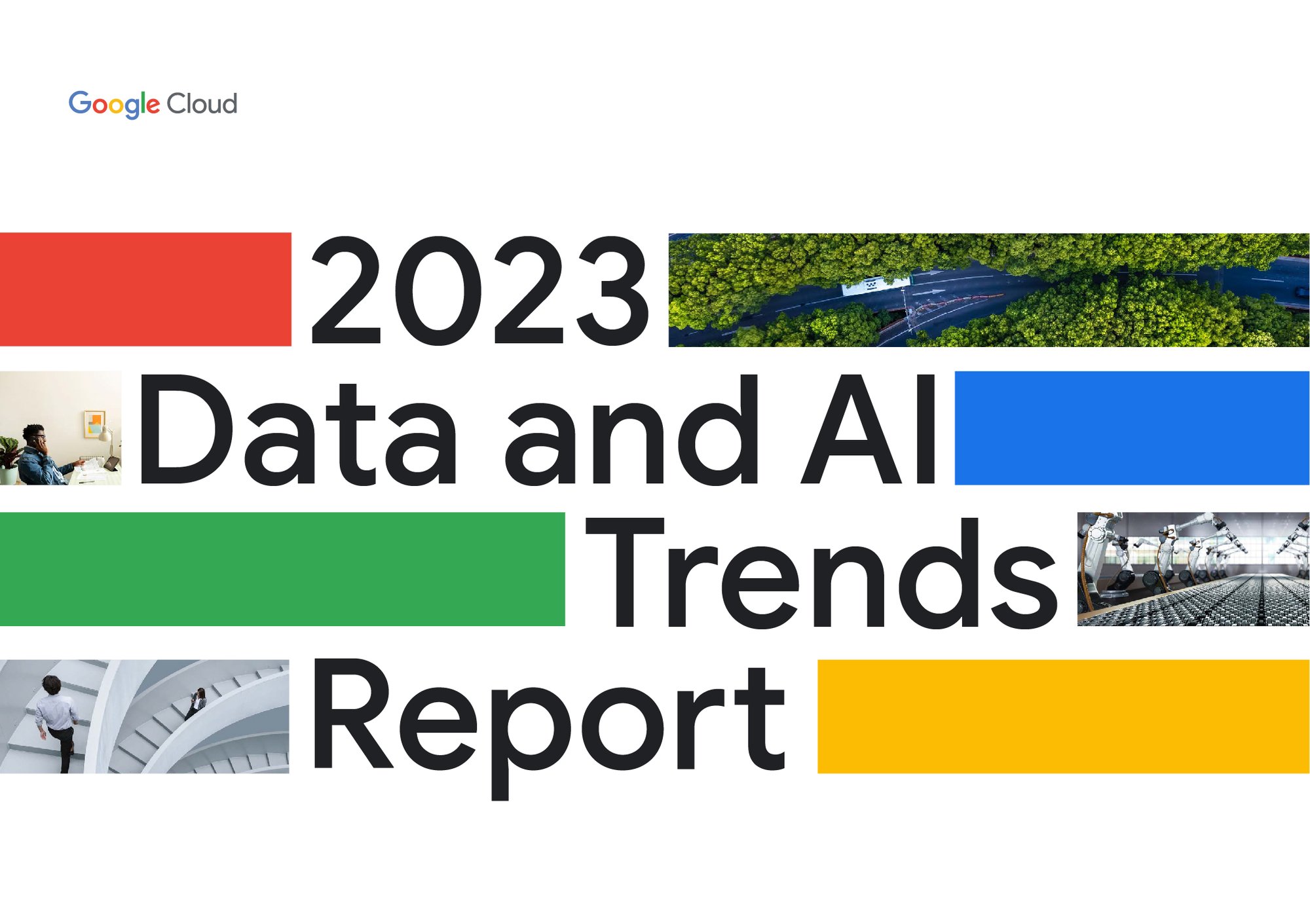 Google Cloud

2023
Data and AI
Trends
Report